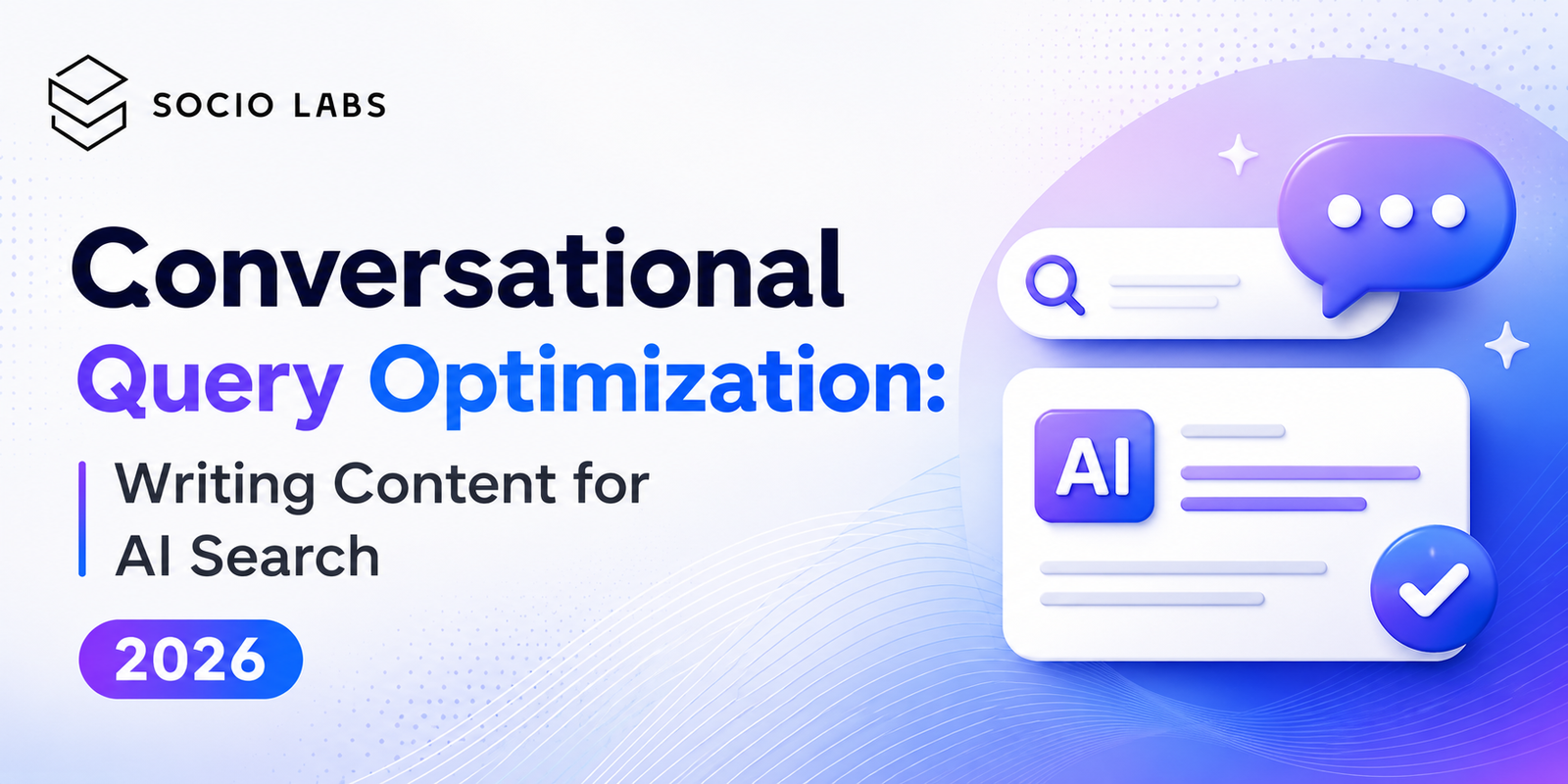 SOCIO LABS

Conversational Query Optimization:

Writing Content for AI Search

2026

AI